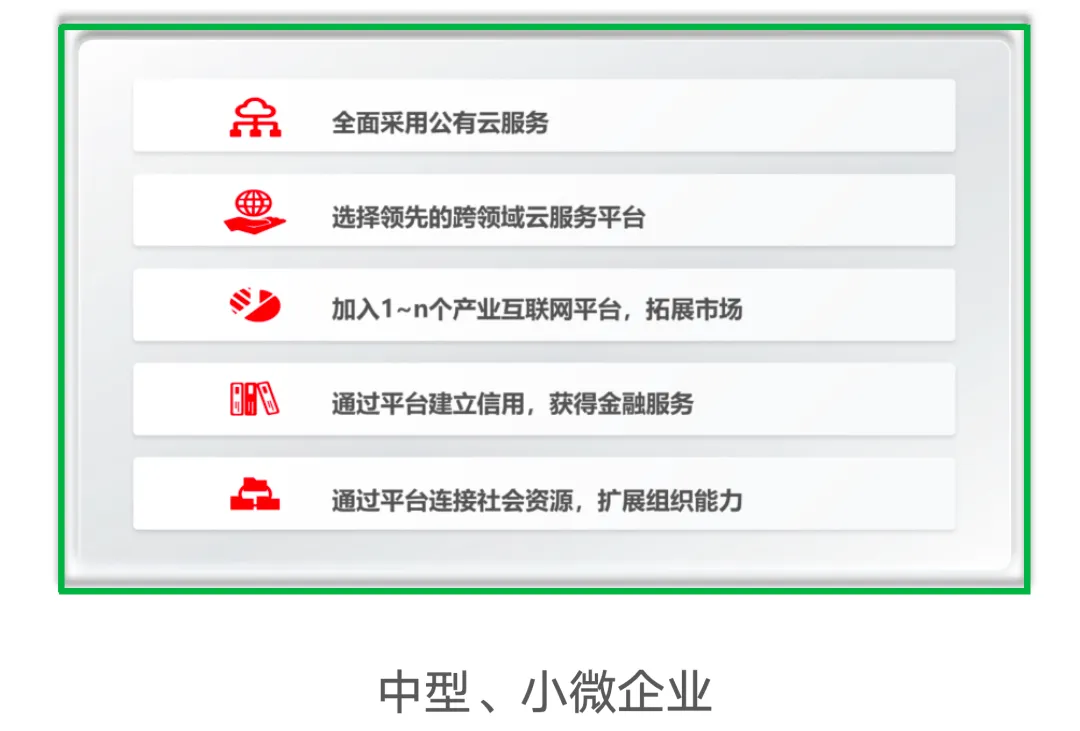 全面采用公有云服务

选择领先的跨领域云服务平台

加入1~n个产业互联网平台，拓展市场

通过平台建立信用，获得金融服务

通过平台连接社会资源，扩展组织能力

中型、小微企业